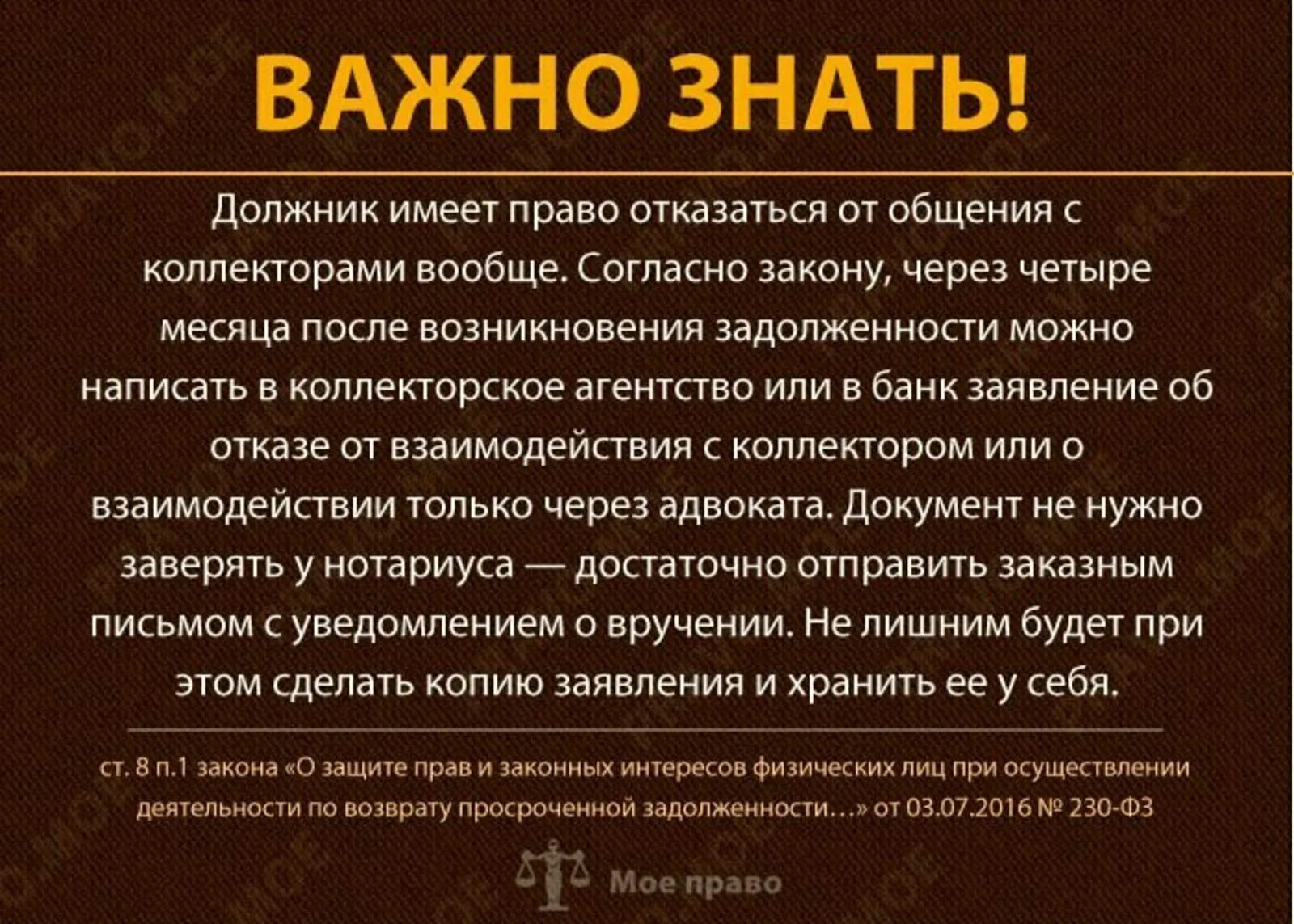 ВАЖНО ЗНАТЬ!

Должник имеет право отказаться от общения с коллекторами вообще. Согласно закону, через четыре месяца после возникновения задолженности можно написать в коллекторское агентство или в банк заявление об отказе от взаимодействия с коллектором или о взаимодействии только через адвоката. Документ не нужно заверять у нотариуса — достаточно отправить заказным письмом с уведомлением о вручении. Не лишним будет при этом сделать копию заявления и хранить ее у себя.

ст. 8 п.1 закона «О защите прав и законных интересов физических лиц при осуществлении деятельности по возврату просроченной задолженности…» от 03.07.2016 № 230-ФЗ

Мое право